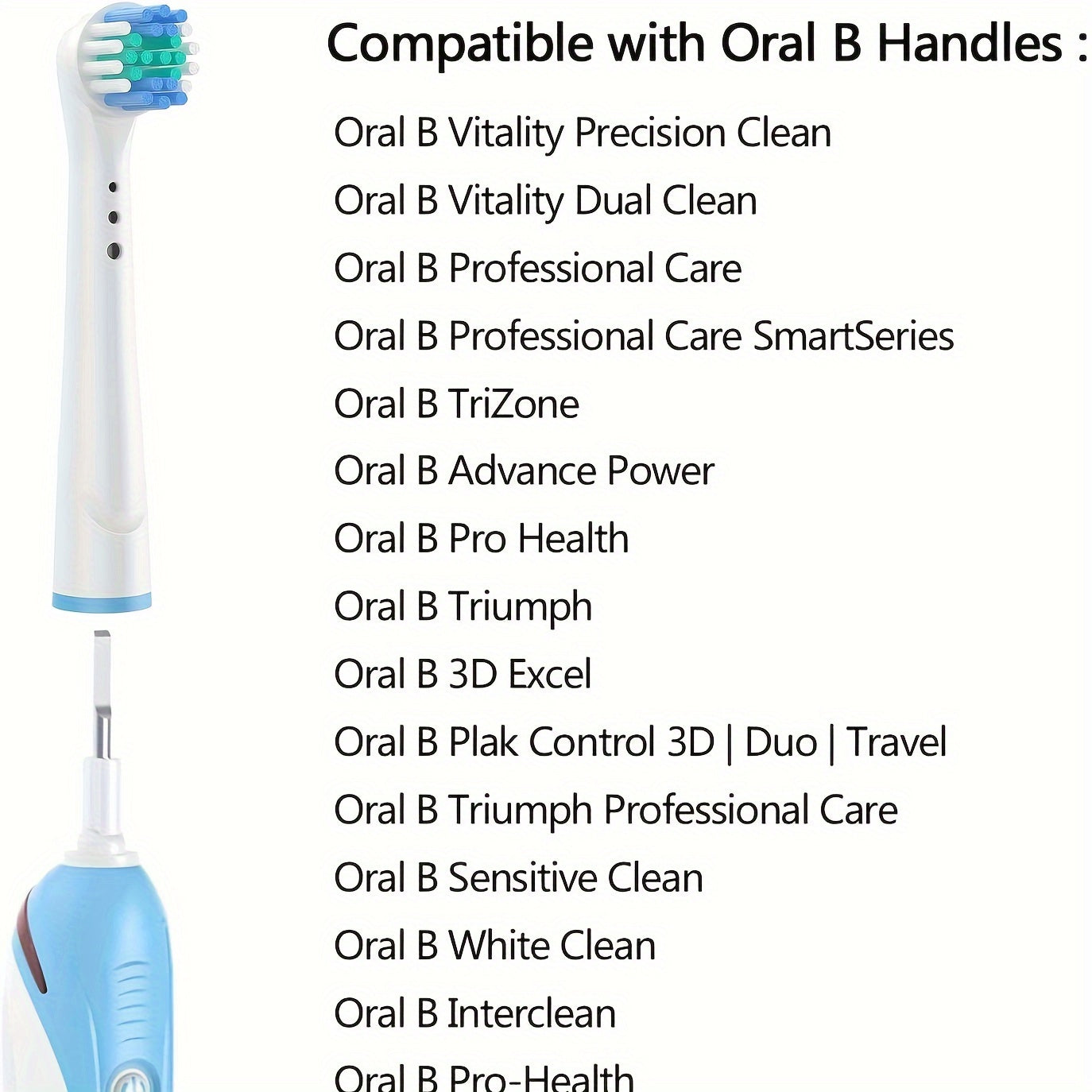 Compatible with Oral B Handles :

Oral B Vitality Precision Clean

Oral B Vitality Dual Clean

Oral B Professional Care

Oral B Professional Care SmartSeries

Oral B TriZone

Oral B Advance Power

Oral B Pro Health

Oral B Triumph

Oral B 3D Excel

Oral B Plak Control 3D | Duo | Travel

Oral B Triumph Professional Care

Oral B Sensitive Clean

Oral B White Clean

Oral B Interclean

Oral B Pro-Health